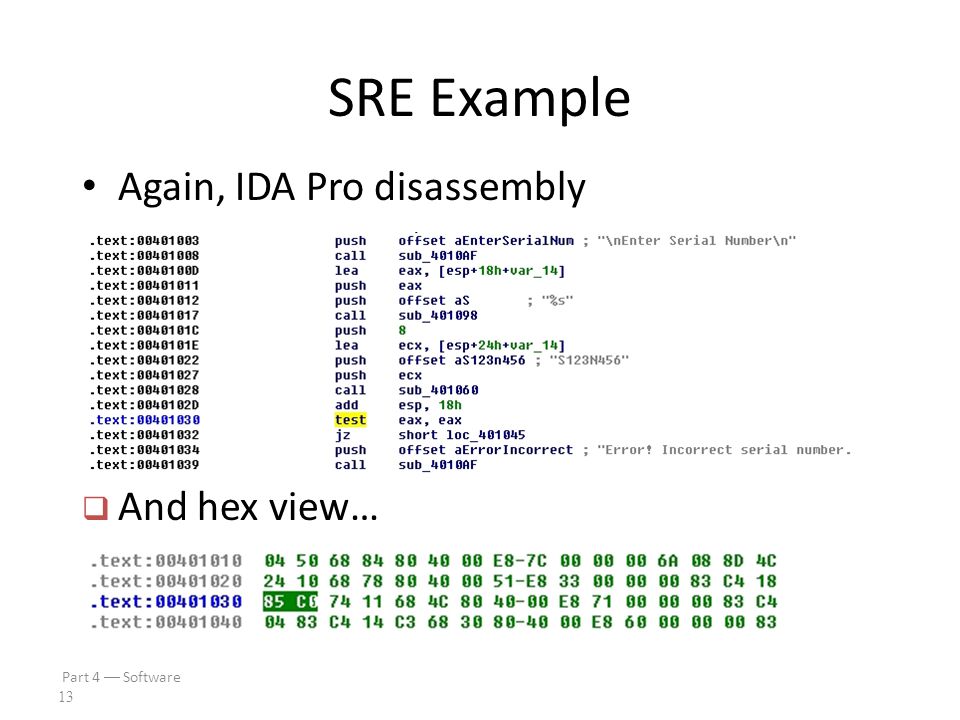 SRE Example

• Again, IDA Pro disassembly

.text:00401003 push offset aEnterSerialNum ; "\nEnter Serial Number\n"
.text:00401008 call sub_4010AF
.text:0040100D lea eax, [esp+18h+var_14]
.text:00401011 push eax
.text:00401012 push offset aS ; "%s"
.text:00401017 call sub_401098
.text:0040101C push 8
.text:0040101E lea ecx, [esp+24h+var_14]
.text:00401022 push offset aS123n456 ; "S123N456"
.text:00401027 push ecx
.text:00401028 call sub_401060
.text:0040102D add esp, 18h
.text:00401030 test eax, eax
.text:00401032 jz short loc_401045
.text:00401034 push offset aErrorIncorrect ; "Error! Incorrect serial number.
.text:00401039 call sub_4010AF

❑ And hex view…

.text:00401010 04 50 68 84 80 40 00 E8-7C 00 00 00 6A 08 8D 4C
.text:00401020 24 10 68 78 80 40 00 51-E8 33 00 00 00 83 C4 18
.text:00401030 85 C0 74 11 68 4C 80 40-00 E8 71 00 00 00 83 C4
.text:00401040 04 83 C4 14 C3 68 30 80-40 00 E8 60 00 00 00 83

Part 4 — Software
13